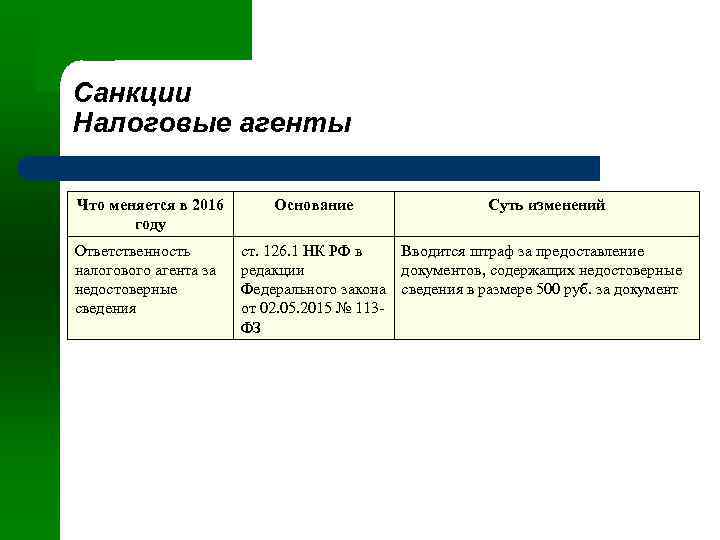 Санкции
Налоговые агенты

| Что меняется в 2016 году | Основание | Суть изменений |
|---|---|---|
| Ответственность налогового агента за недостоверные сведения | ст. 126.1 НК РФ в редакции Федерального закона от 02.05.2015 № 113-ФЗ | Вводится штраф за предоставление документов, содержащих недостоверные сведения в размере 500 руб. за документ |